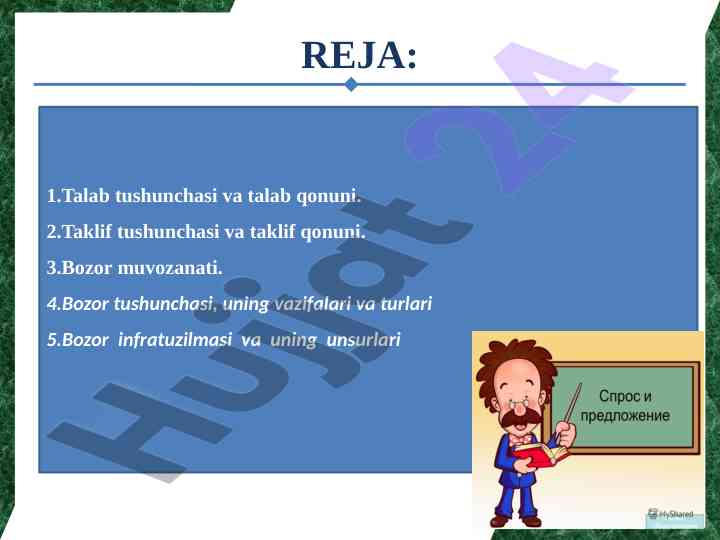 REJA:

1.Talab tushunchasi va talab qonuni.

2.Taklif tushunchasi va taklif qonuni.

3.Bozor muvozanati.

4.Bozor tushunchasi, uning vazifalari va turlari

5.Bozor infratuzilmasi va uning unsurlari

Спрос и предложение

MyShared

Hujjat 24